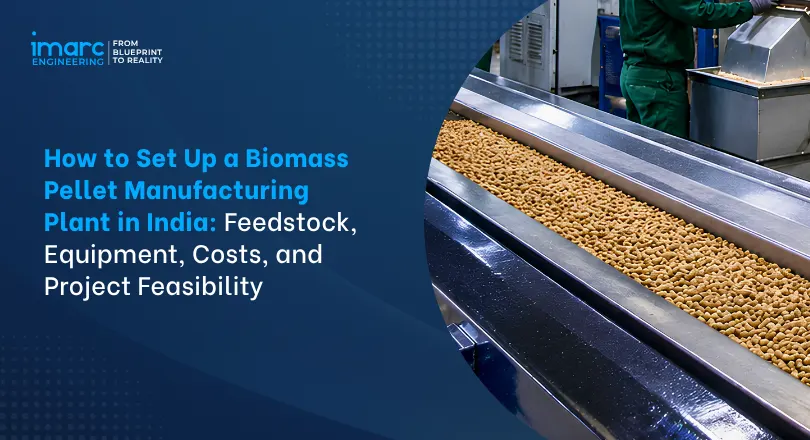 imarc ENGINEERING | FROM BLUEPRINT TO REALITY

How to Set Up a Biomass Pellet Manufacturing Plant in India: Feedstock, Equipment, Costs, and Project Feasibility